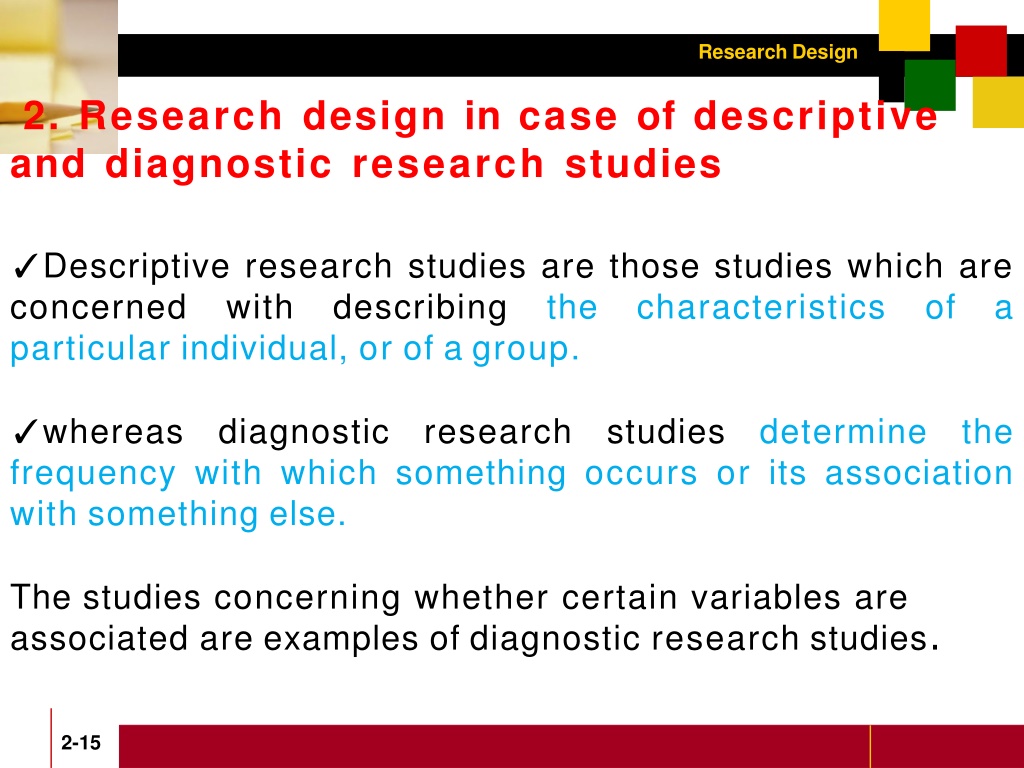 Research Design

2. Research design in case of descriptive and diagnostic research studies

✓Descriptive research studies are those studies which are concerned with describing the characteristics of a particular individual, or of a group.

✓whereas diagnostic research studies determine the frequency with which something occurs or its association with something else.

The studies concerning whether certain variables are associated are examples of diagnostic research studies.

2-15